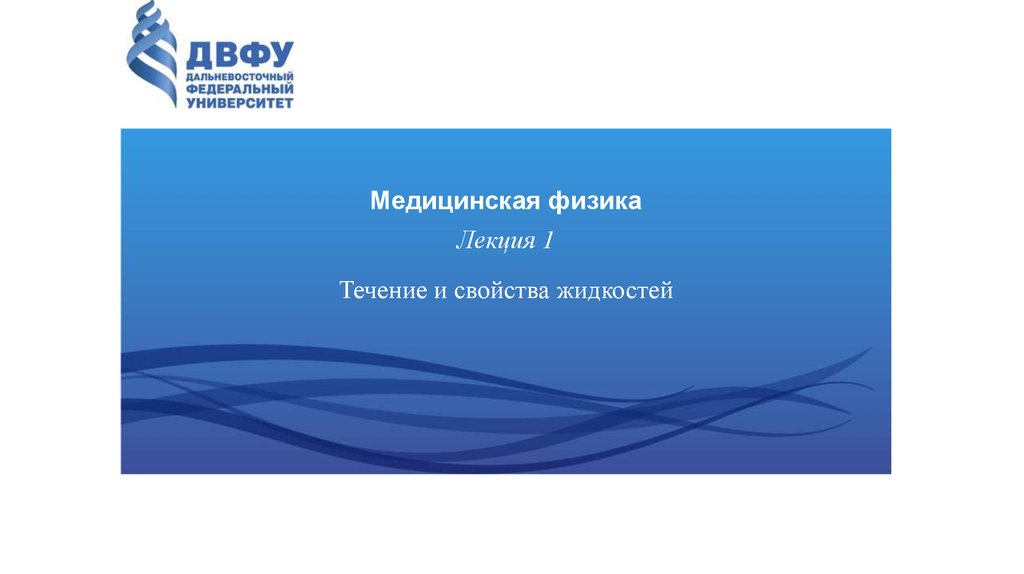 ДВФУ
ДАЛЬНЕВОСТОЧНЫЙ
ФЕДЕРАЛЬНЫЙ
УНИВЕРСИТЕТ

Медицинская физика

Лекция 1

Течение и свойства жидкостей